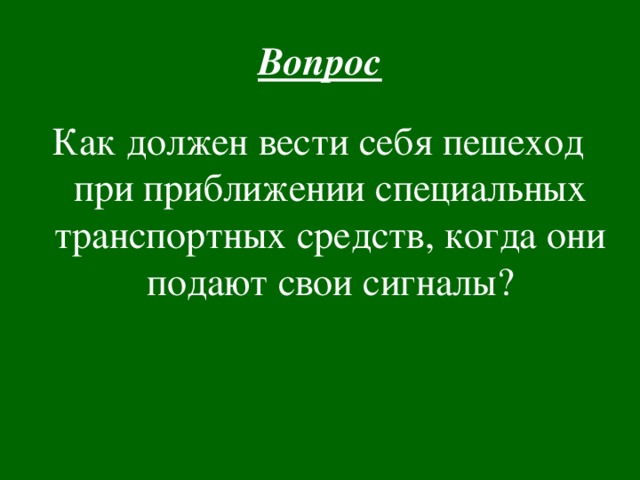 Вопрос

Как должен вести себя пешеход при приближении специальных транспортных средств, когда они подают свои сигналы?